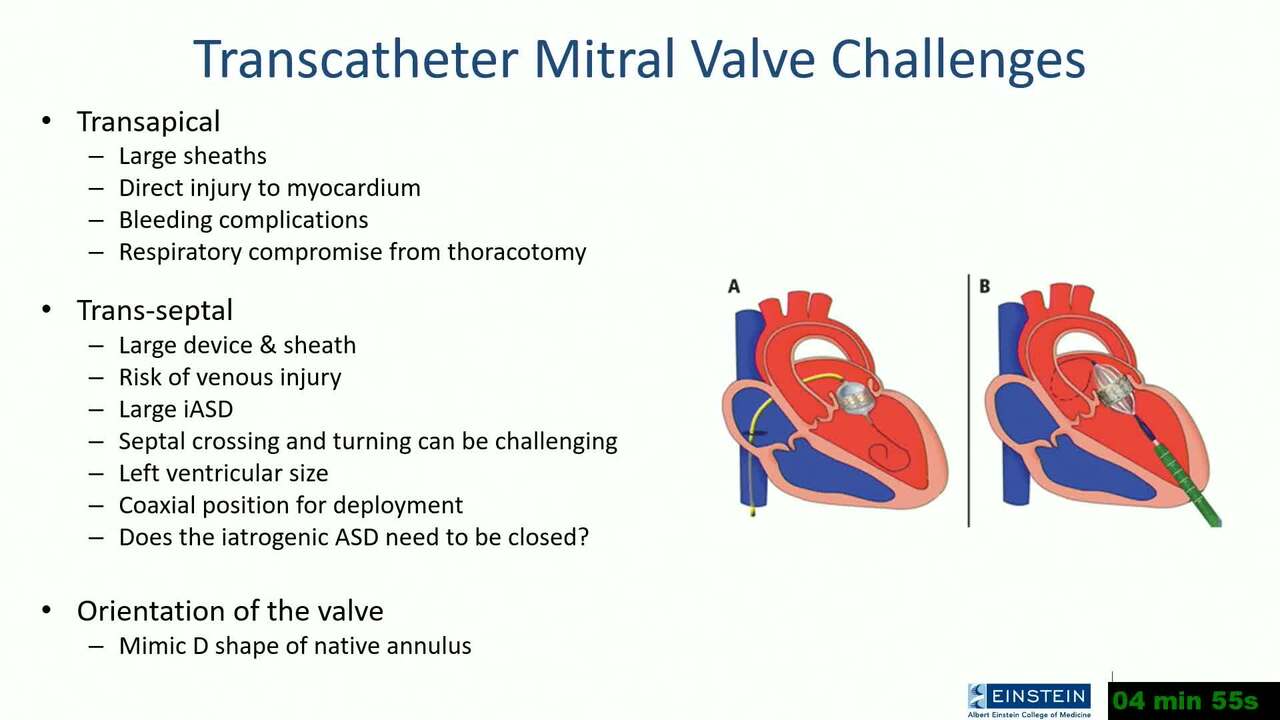 Transcatheter Mitral Valve Challenges

• Transapical
– Large sheaths
– Direct injury to myocardium
– Bleeding complications
– Respiratory compromise from thoracotomy

• Trans-septal
– Large device & sheath
– Risk of venous injury
– Large iASD
– Septal crossing and turning can be challenging
– Left ventricular size
– Coaxial position for deployment
– Does the iatrogenic ASD need to be closed?

• Orientation of the valve
– Mimic D shape of native annulus

A

B

EINSTEIN
Albert Einstein College of Medicine

04 min 55s